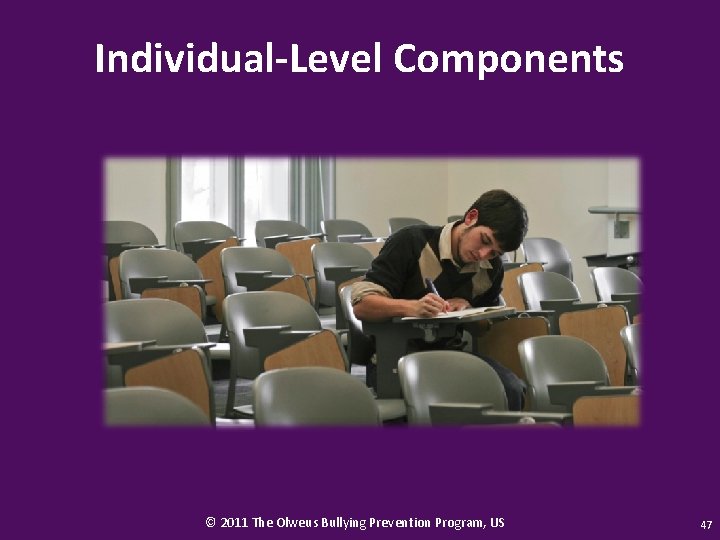 Individual-Level Components

© 2011 The Olweus Bullying Prevention Program, US

47